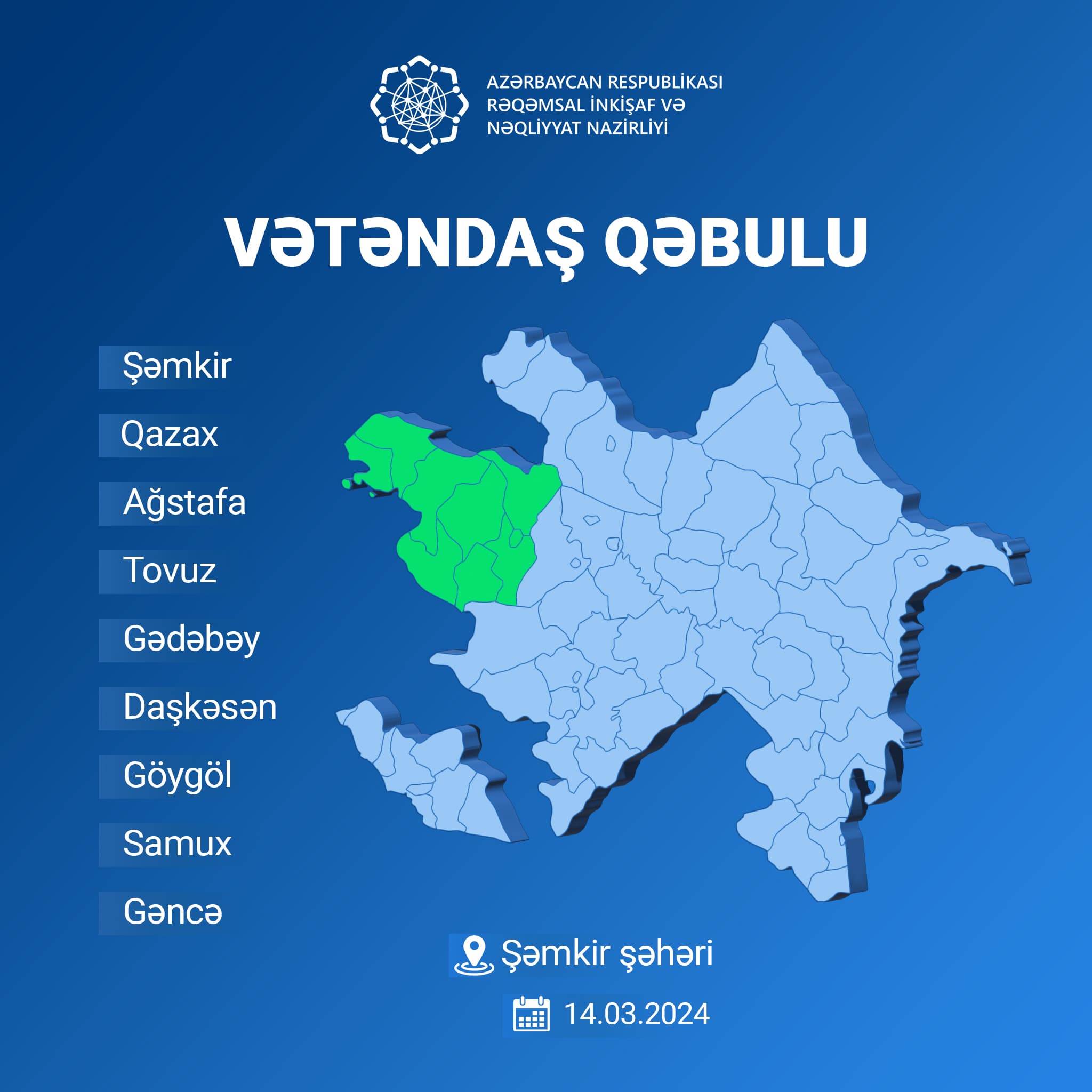 AZƏRBAYCAN RESPUBLİKASI
RƏQƏMSAL İNKİŞAF VƏ
NƏQLİYYAT NAZİRLİYİ

VƏTƏNDAŞ QƏBULU

Şəmkir

Qazax

Ağstafa

Tovuz

Gədəbəy

Daşkəsən

Göygöl

Samux

Gəncə

Şəmkir şəhəri

14.03.2024